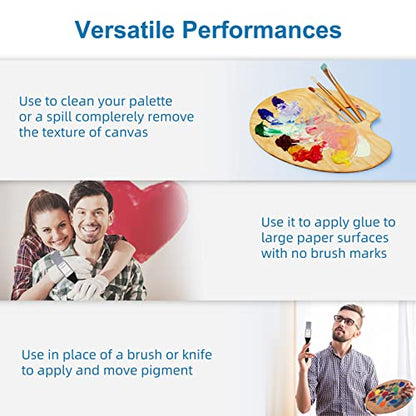 Versatile Performances

Use to clean your palette or a spill complerely remove the texture of canvas

Use it to apply glue to large paper surfaces with no brush marks

Use in place of a brush or knife to apply and move pigment